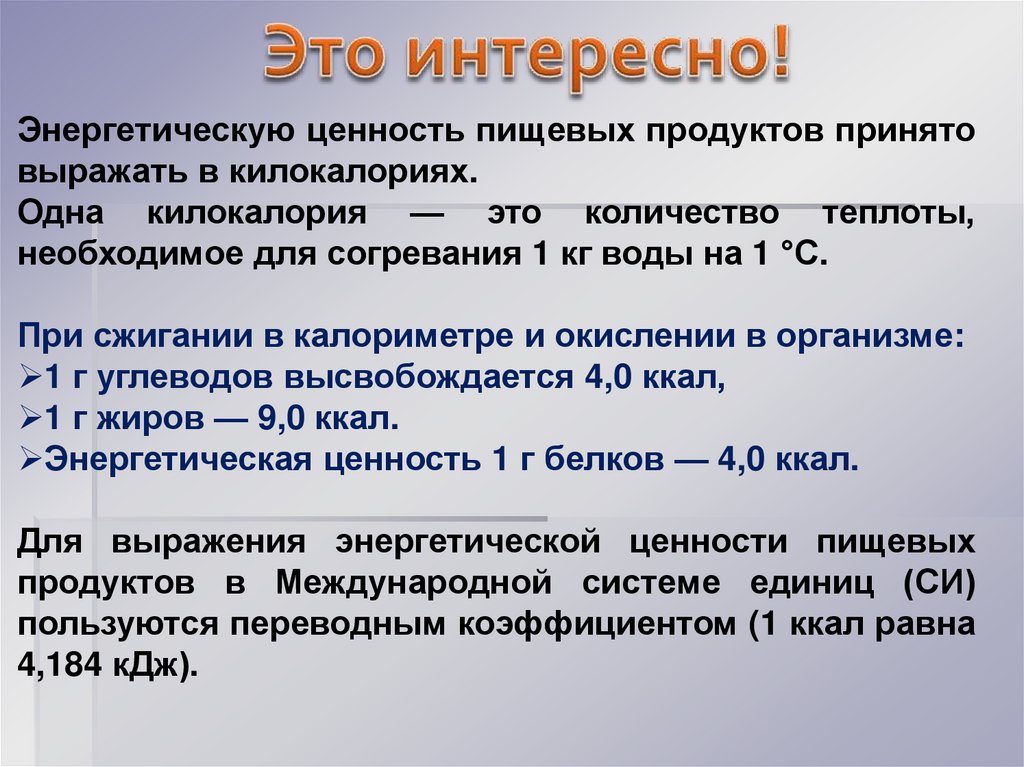 Это интересно!

Энергетическую ценность пищевых продуктов принято выражать в килокалориях.
Одна килокалория — это количество теплоты, необходимое для согревания 1 кг воды на 1 °С.

При сжигании в калориметре и окислении в организме:
➢1 г углеводов высвобождается 4,0 ккал,
➢1 г жиров — 9,0 ккал.
➢Энергетическая ценность 1 г белков — 4,0 ккал.

Для выражения энергетической ценности пищевых продуктов в Международной системе единиц (СИ) пользуются переводным коэффициентом (1 ккал равна 4,184 кДж).